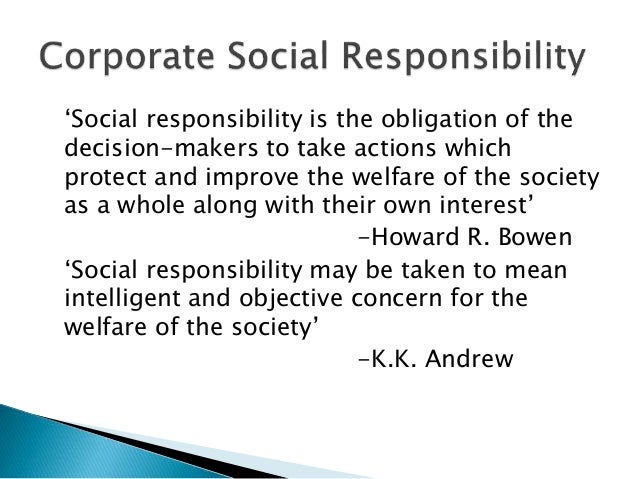 Corporate Social Responsibility

‘Social responsibility is the obligation of the decision-makers to take actions which protect and improve the welfare of the society as a whole along with their own interest’

-Howard R. Bowen

‘Social responsibility may be taken to mean intelligent and objective concern for the welfare of the society’

-K.K. Andrew